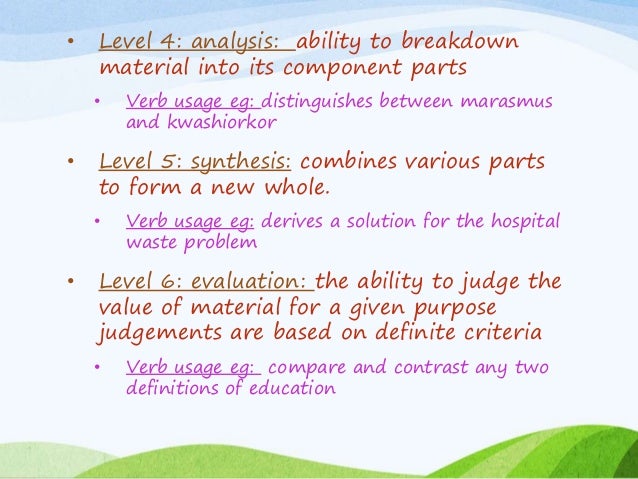 • Level 4: analysis: ability to breakdown material into its component parts

• Verb usage eg: distinguishes between marasmus and kwashiorkor

• Level 5: synthesis: combines various parts to form a new whole.

• Verb usage eg: derives a solution for the hospital waste problem

• Level 6: evaluation: the ability to judge the value of material for a given purpose judgements are based on definite criteria

• Verb usage eg: compare and contrast any two definitions of education